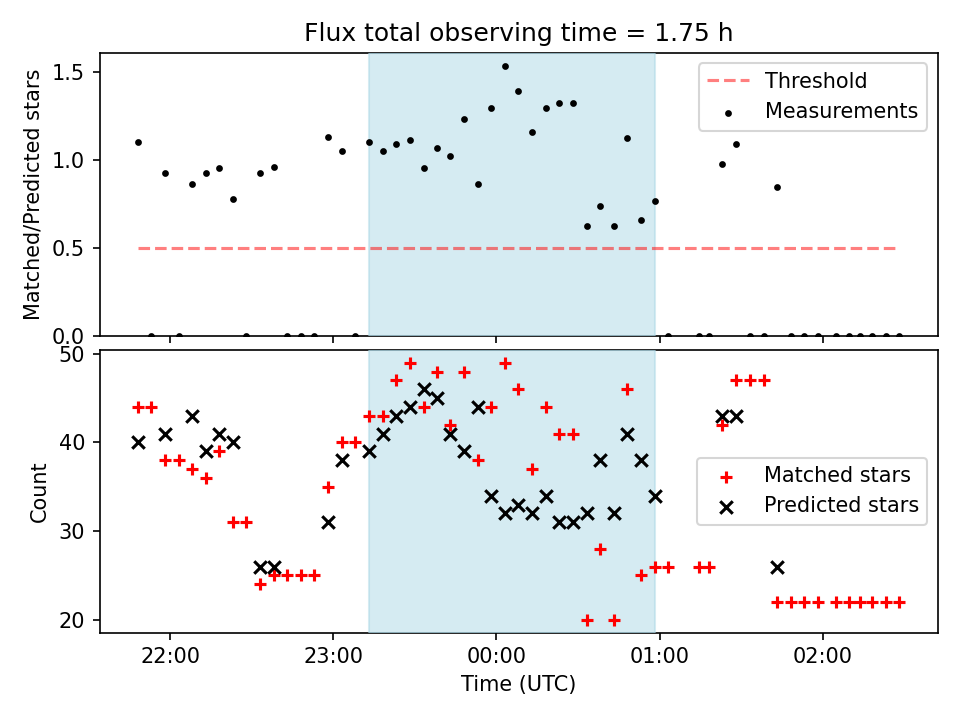 Flux total observing time = 1.75 h

Matched/Predicted stars

1.5
1.0
0.5
0.0

Threshold
Measurements

Count

50
40
30
20

Matched stars
Predicted stars

22:00
23:00
00:00
01:00
02:00

Time (UTC)